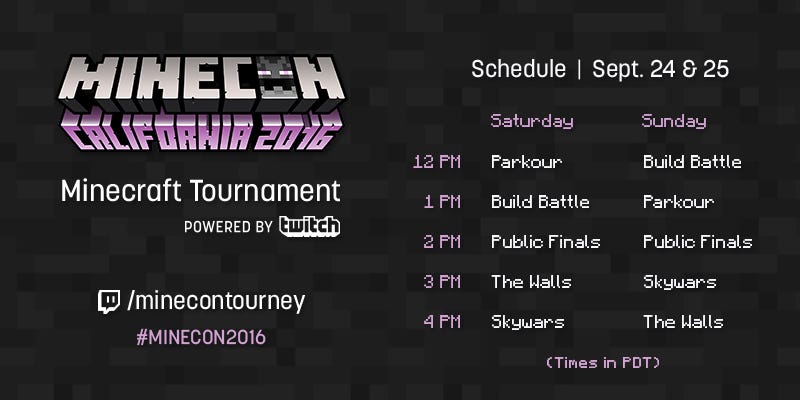 MINECON
CALIFORNIA 2016

Minecraft Tournament
POWERED BY twitch

/minecontourney
#MINECON2016

Schedule | Sept. 24 & 25

| | Saturday | Sunday |
|---|---|---|
| 12 PM | Parkour | Build Battle |
| 1 PM | Build Battle | Parkour |
| 2 PM | Public Finals | Public Finals |
| 3 PM | The Walls | Skywars |
| 4 PM | Skywars | The Walls |

(Times in PDT)